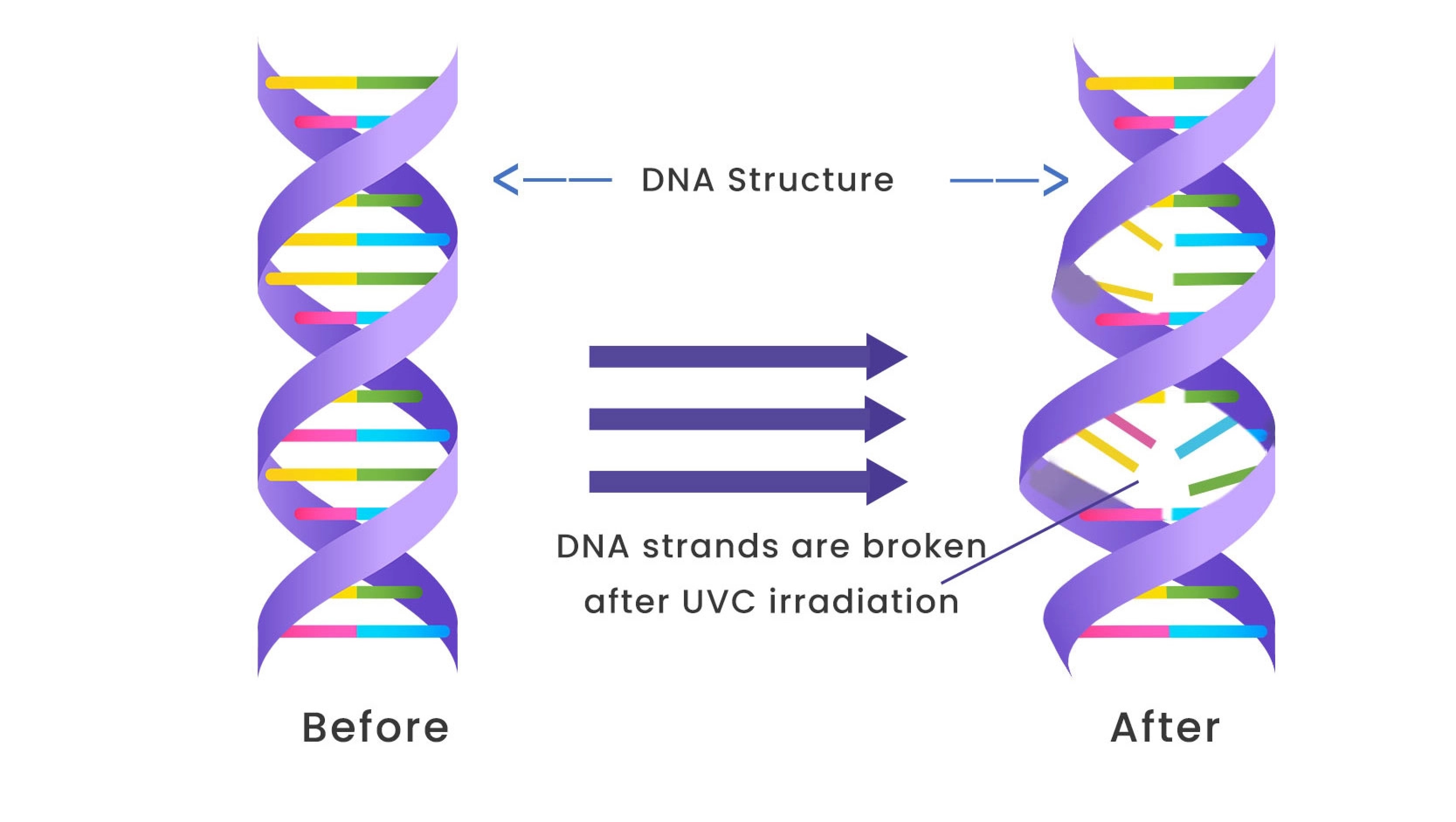 DNA Structure

DNA strands are broken after UVC irradiation

Before

After